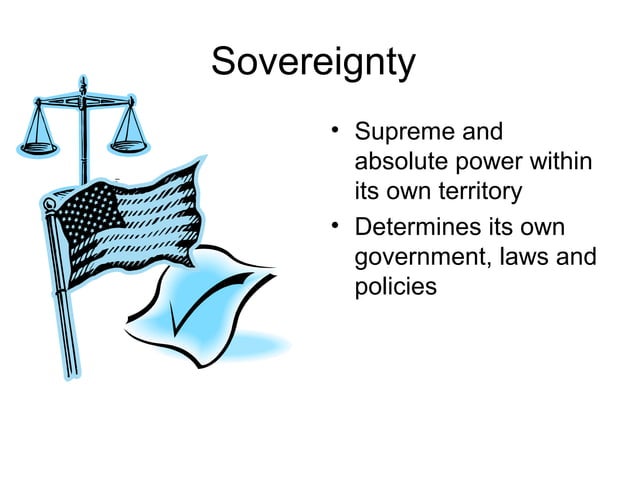 Sovereignty

• Supreme and absolute power within its own territory
• Determines its own government, laws and policies